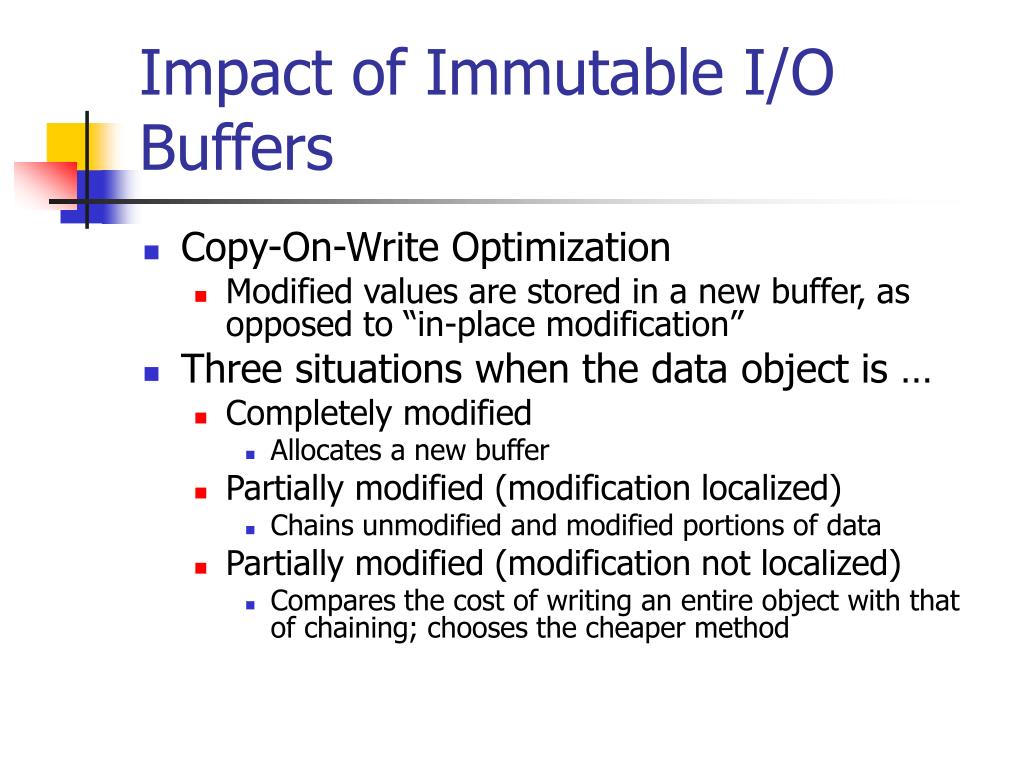 Impact of Immutable I/O Buffers

Copy-On-Write Optimization
Modified values are stored in a new buffer, as opposed to “in-place modification”
Three situations when the data object is …
Completely modified
Allocates a new buffer
Partially modified (modification localized)
Chains unmodified and modified portions of data
Partially modified (modification not localized)
Compares the cost of writing an entire object with that of chaining; chooses the cheaper method